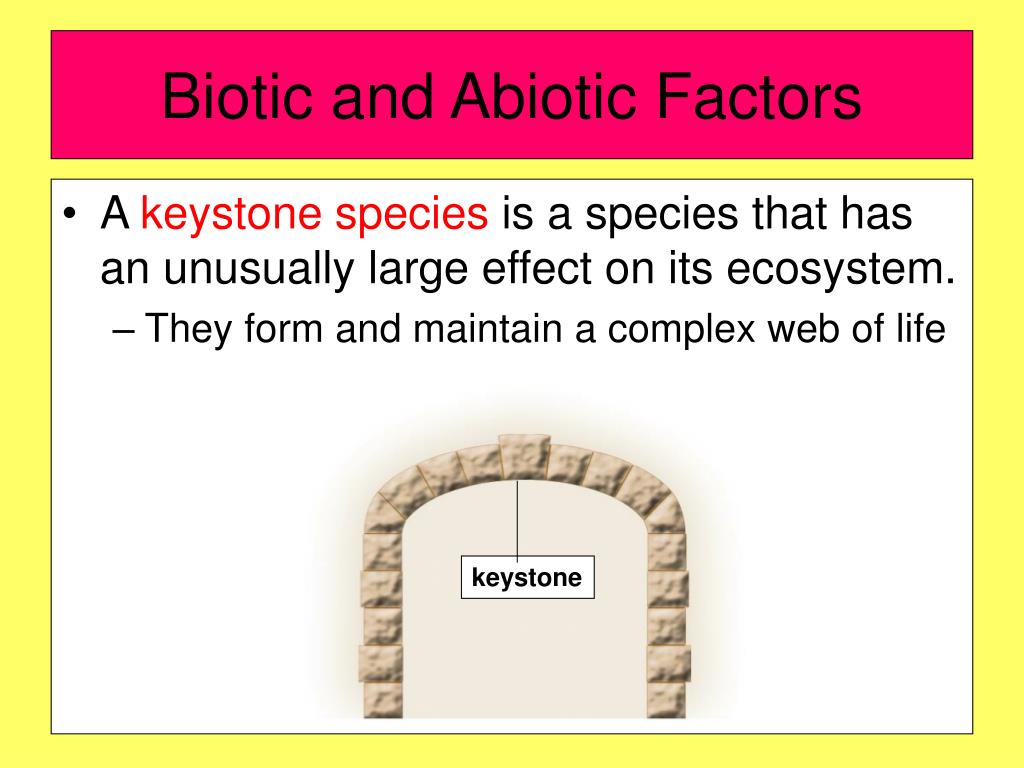 Biotic and Abiotic Factors

• A keystone species is a species that has an unusually large effect on its ecosystem.

– They form and maintain a complex web of life

keystone